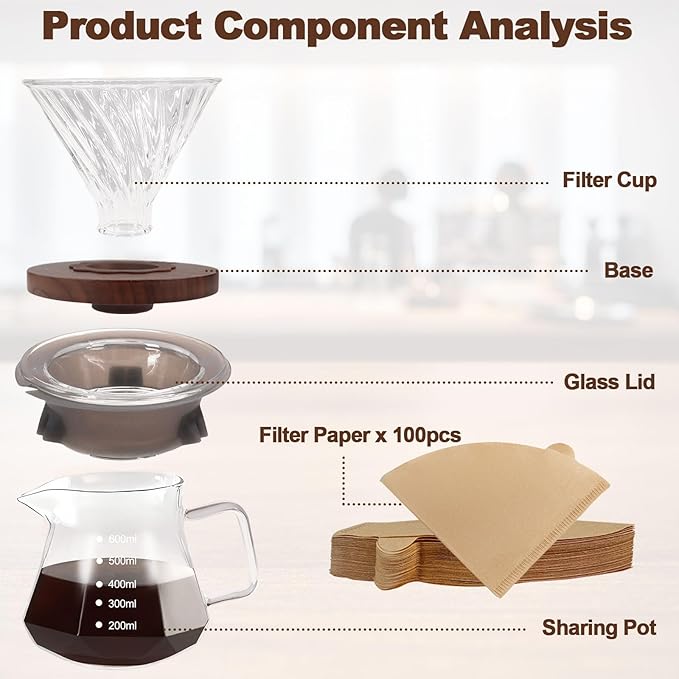 Product Component Analysis

Filter Cup

Base

Glass Lid

Filter Paper x 100pcs

600ml
500ml
400ml
300ml
200ml

Sharing Pot